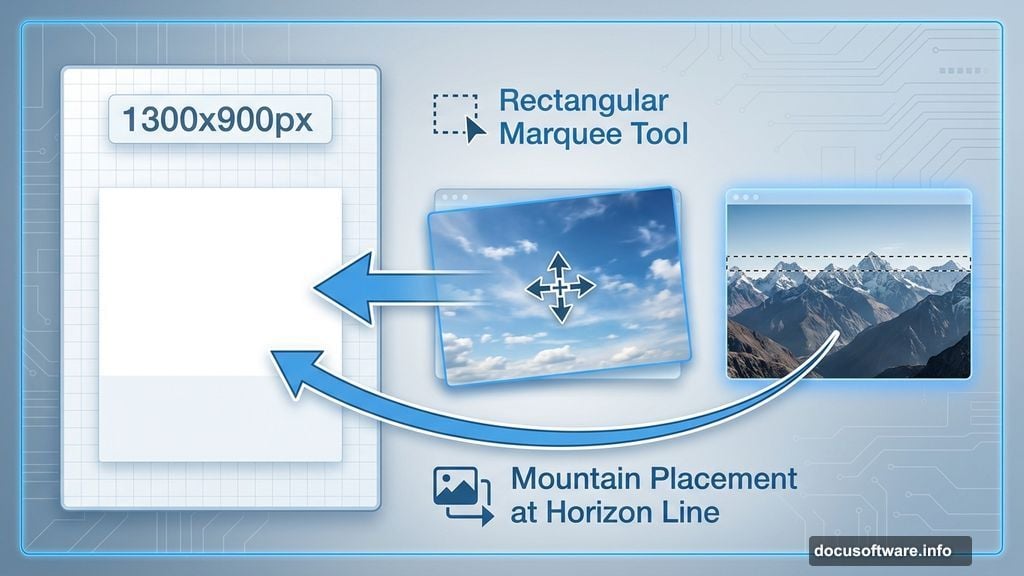 1300x900px

Rectangular Marquee Tool

Mountain Placement at Horizon Line

docusoftware.info